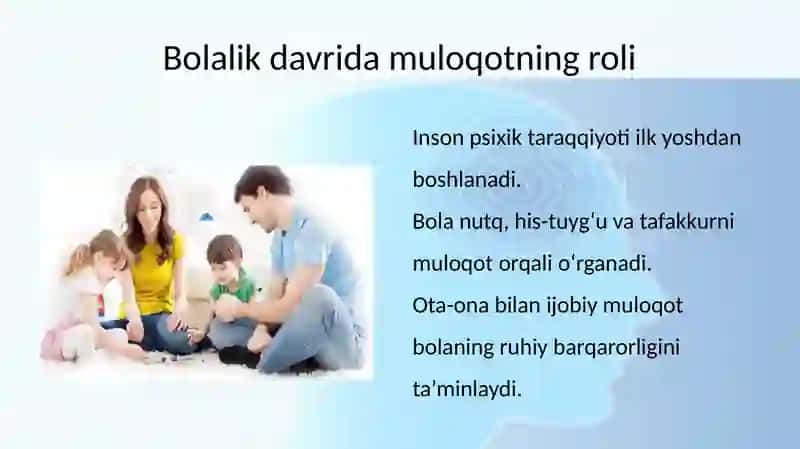 Bolalik davrida muloqotning roli

Inson psixik taraqqiyoti ilk yoshdan boshlanadi.
Bola nutq, his-tuyg‘u va tafakkurni muloqot orqali o‘rganadi.
Ota-ona bilan ijobiy muloqot bolaning ruhiy barqarorligini ta’minlaydi.